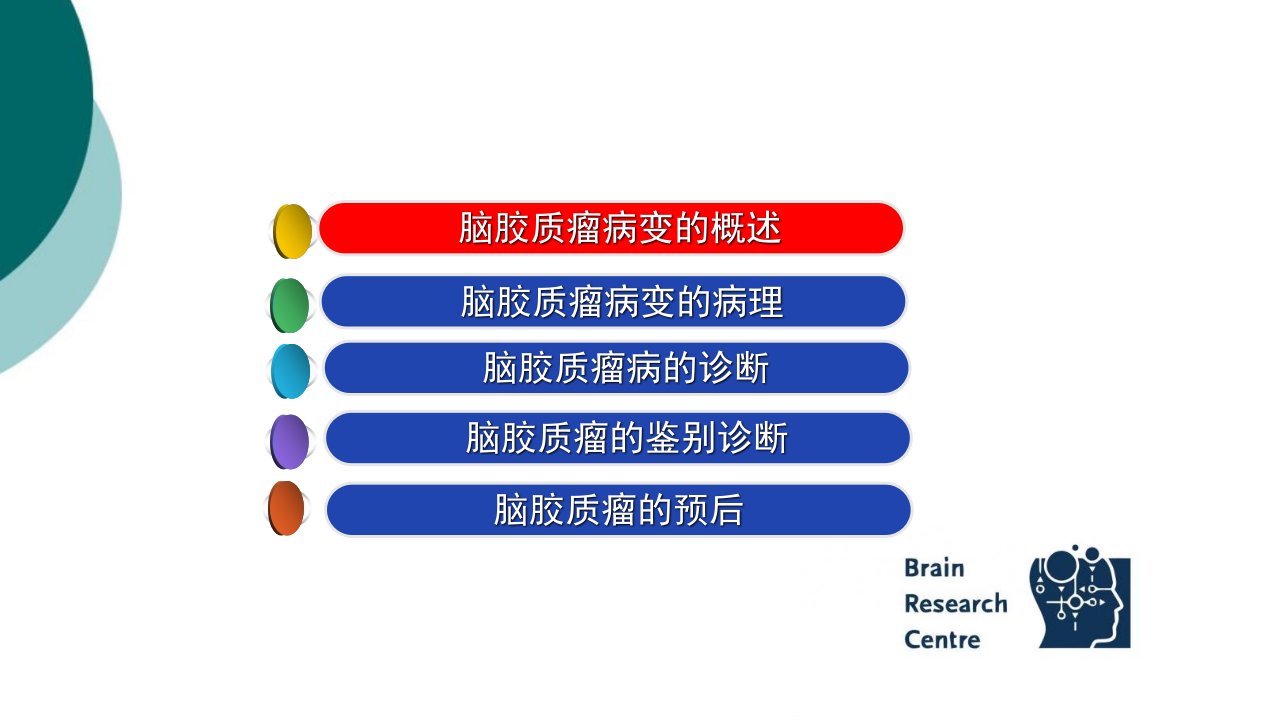 脑胶质瘤病变的概述

脑胶质瘤病变的病理

脑胶质瘤病的诊断

脑胶质瘤的鉴别诊断

脑胶质瘤的预后

Brain
Research
Centre